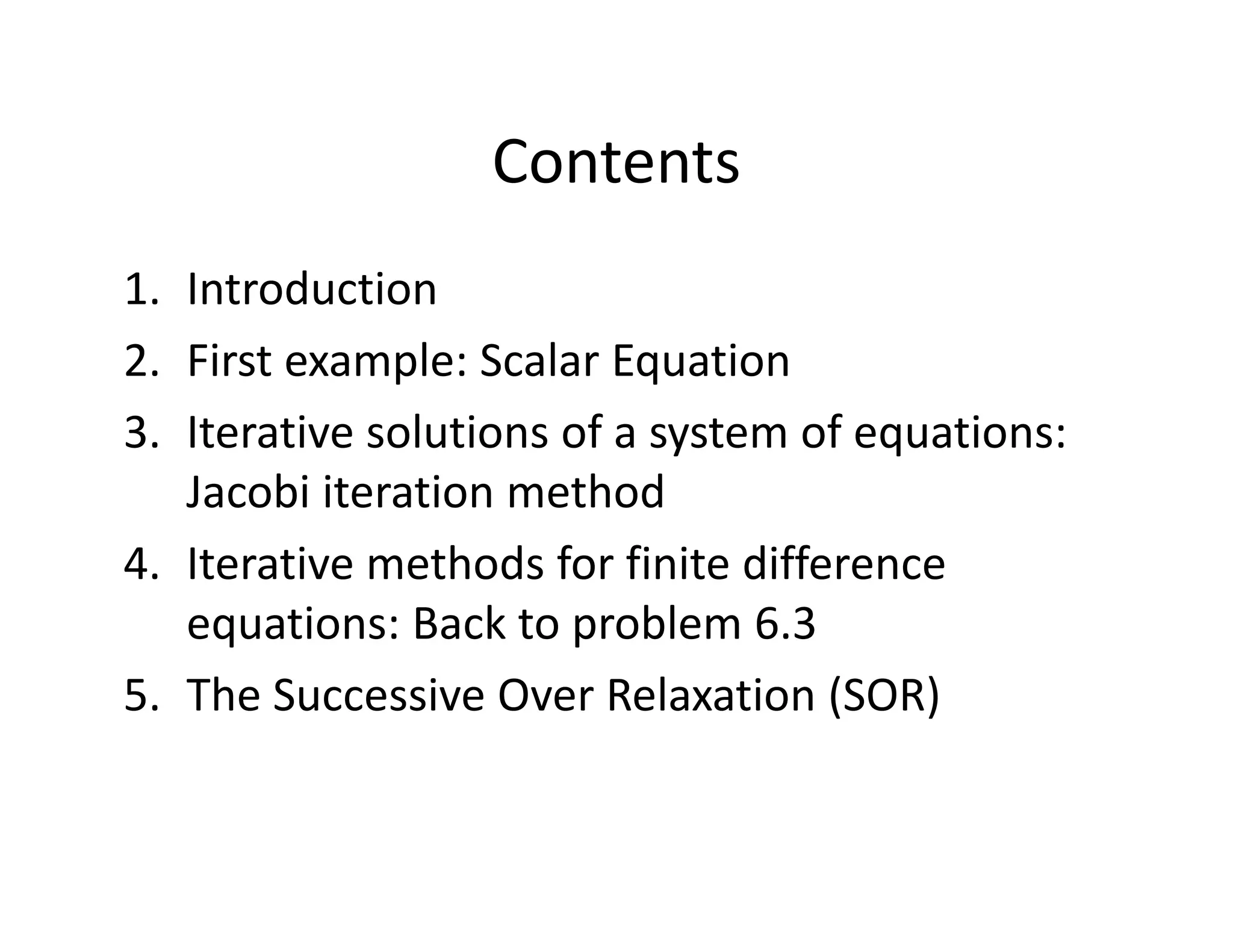 Contents

1. Introduction
2. First example: Scalar Equation
3. Iterative solutions of a system of equations: Jacobi iteration method
4. Iterative methods for finite difference equations: Back to problem 6.3
5. The Successive Over Relaxation (SOR)